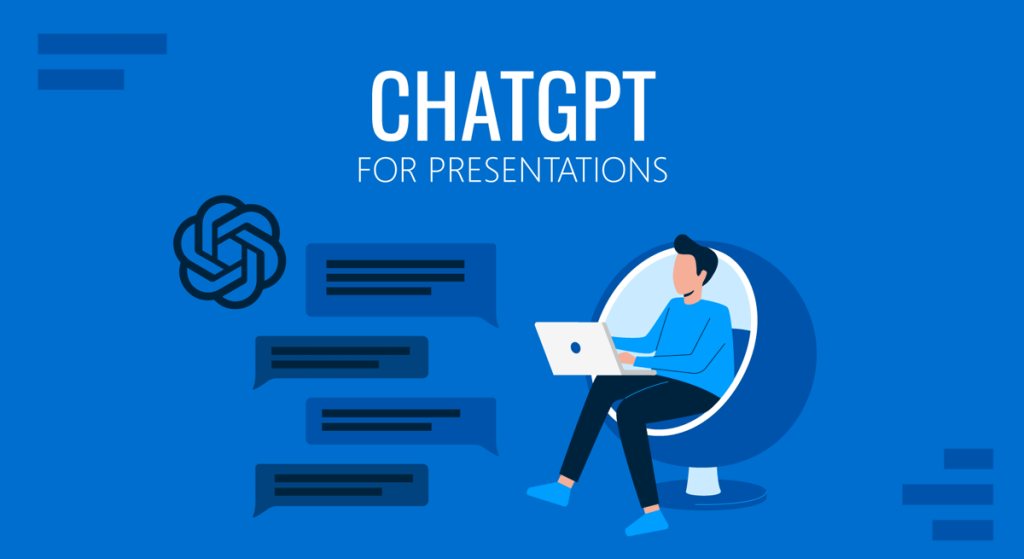 CHATGPT
FOR PRESENTATIONS